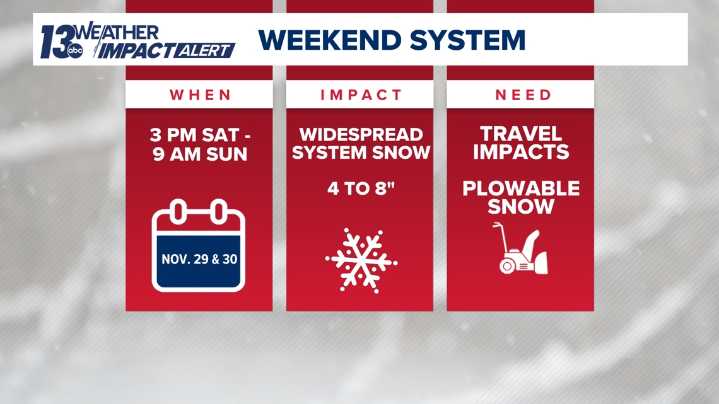 13 abc WEATHER IMPACT ALERT

WEEKEND SYSTEM

WHEN

3 PM SAT - 9 AM SUN

NOV. 29 & 30

IMPACT

WIDESPREAD SYSTEM SNOW

4 TO 8"

NEED

TRAVEL IMPACTS

PLOWABLE SNOW